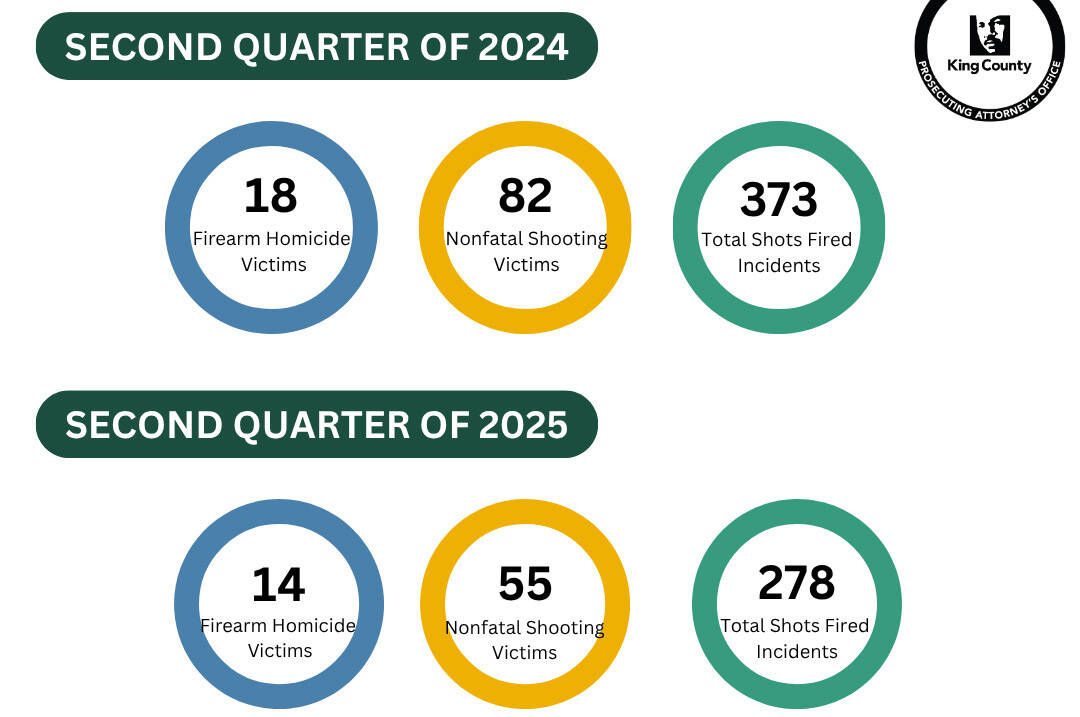 SECOND QUARTER OF 2024

King County
PROSECUTING ATTORNEY'S OFFICE

18
Firearm Homicide Victims

82
Nonfatal Shooting Victims

373
Total Shots Fired Incidents

SECOND QUARTER OF 2025

14
Firearm Homicide Victims

55
Nonfatal Shooting Victims

278
Total Shots Fired Incidents